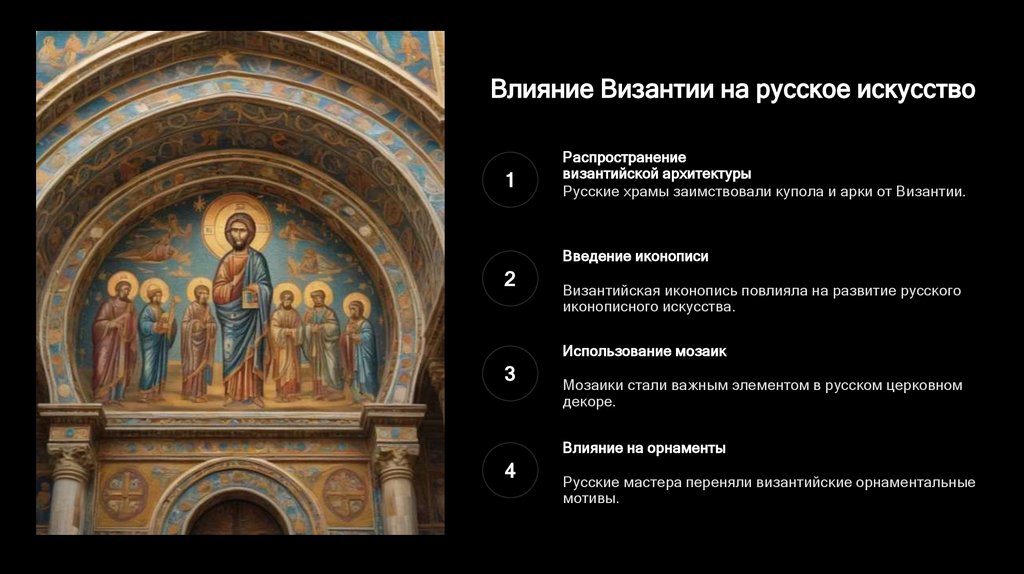 Влияние Византии на русское искусство

1

Распространение византийской архитектуры

Русские храмы заимствовали купола и арки от Византии.

2

Введение иконописи

Византийская иконопись повлияла на развитие русского иконописного искусства.

3

Использование мозаик

Мозаики стали важным элементом в русском церковном декоре.

4

Влияние на орнаменты

Русские мастера переняли византийские орнаментальные мотивы.